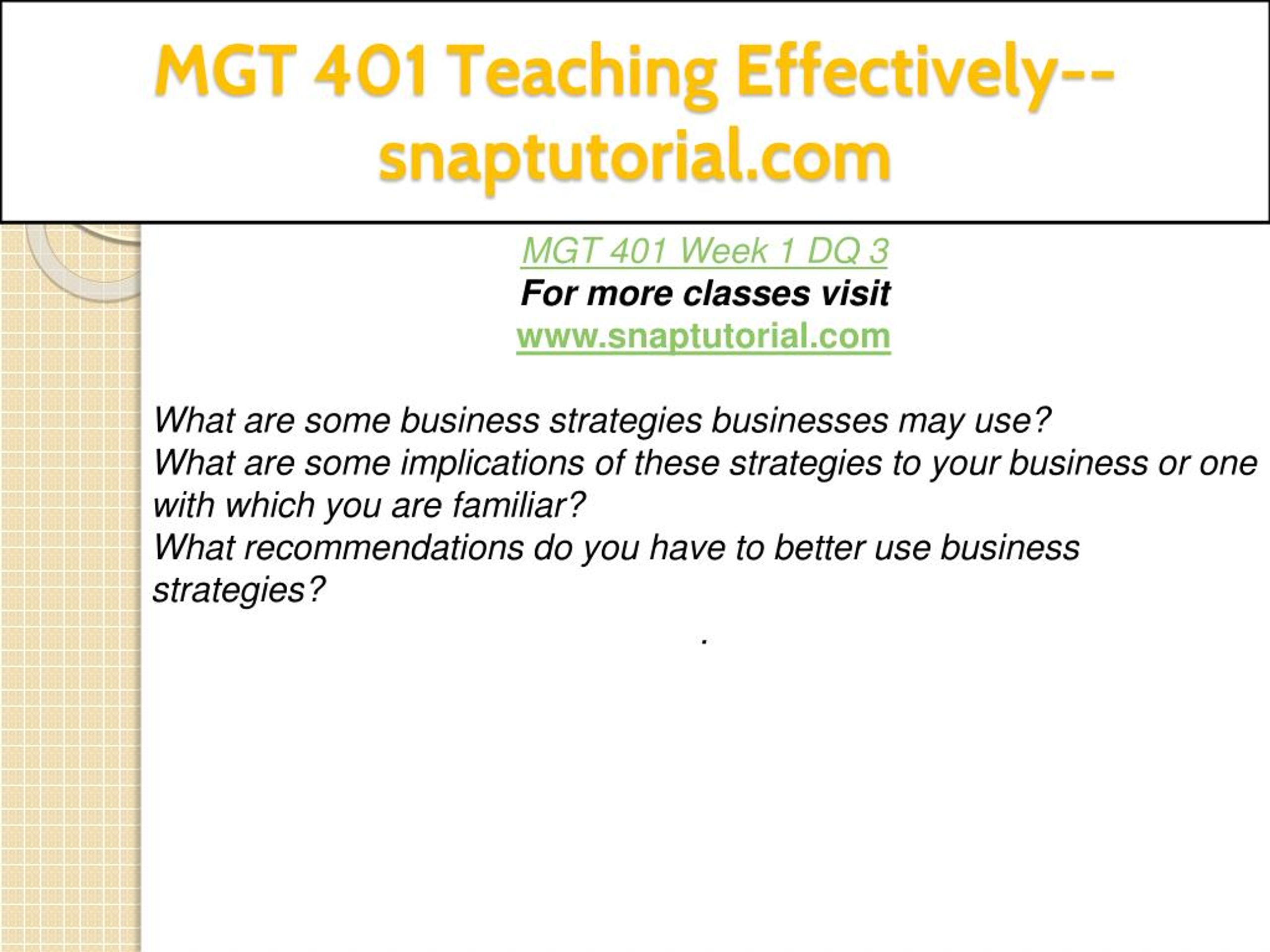 MGT 401 Teaching Effectively--snaptutorial.com

MGT 401 Week 1 DQ 3
For more classes visit
www.snaptutorial.com

What are some business strategies businesses may use?
What are some implications of these strategies to your business or one with which you are familiar?
What recommendations do you have to better use business strategies?

.